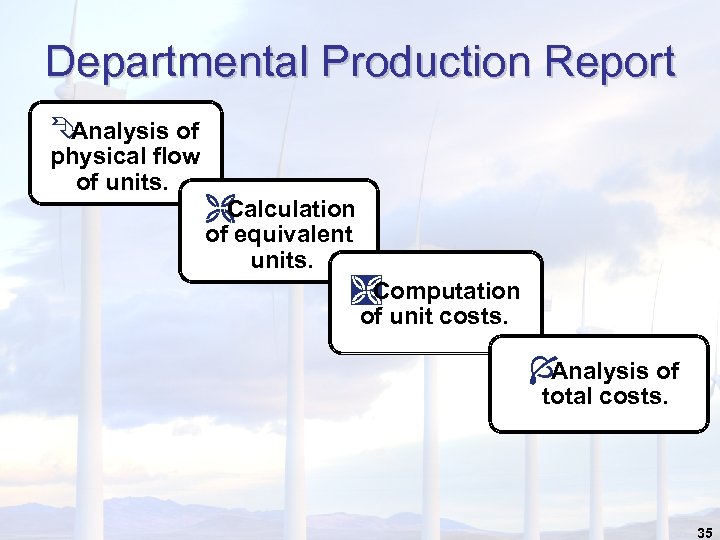 Departmental Production Report

Analysis of physical flow of units.

Calculation of equivalent units.

Computation of unit costs.

Analysis of total costs.

35